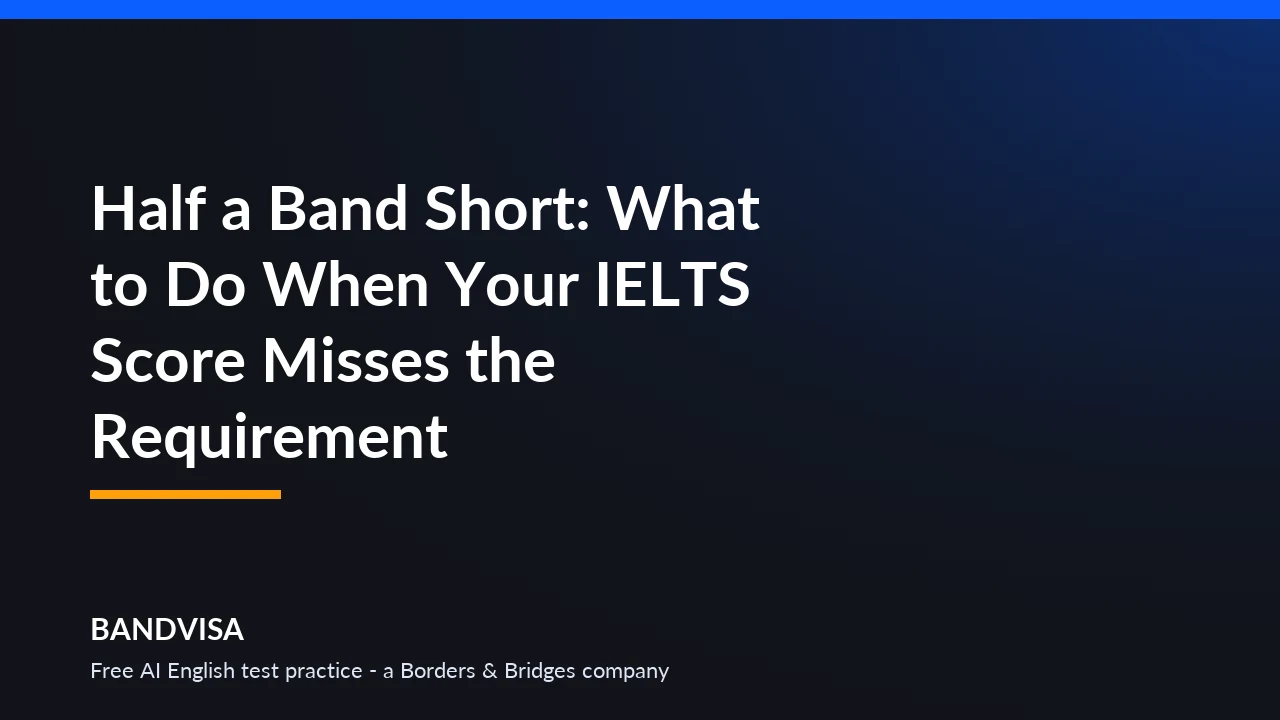 Half a Band Short: What to Do When Your IELTS Score Misses the Requirement

BANDVISA

Free AI English test practice - a Borders & Bridges company